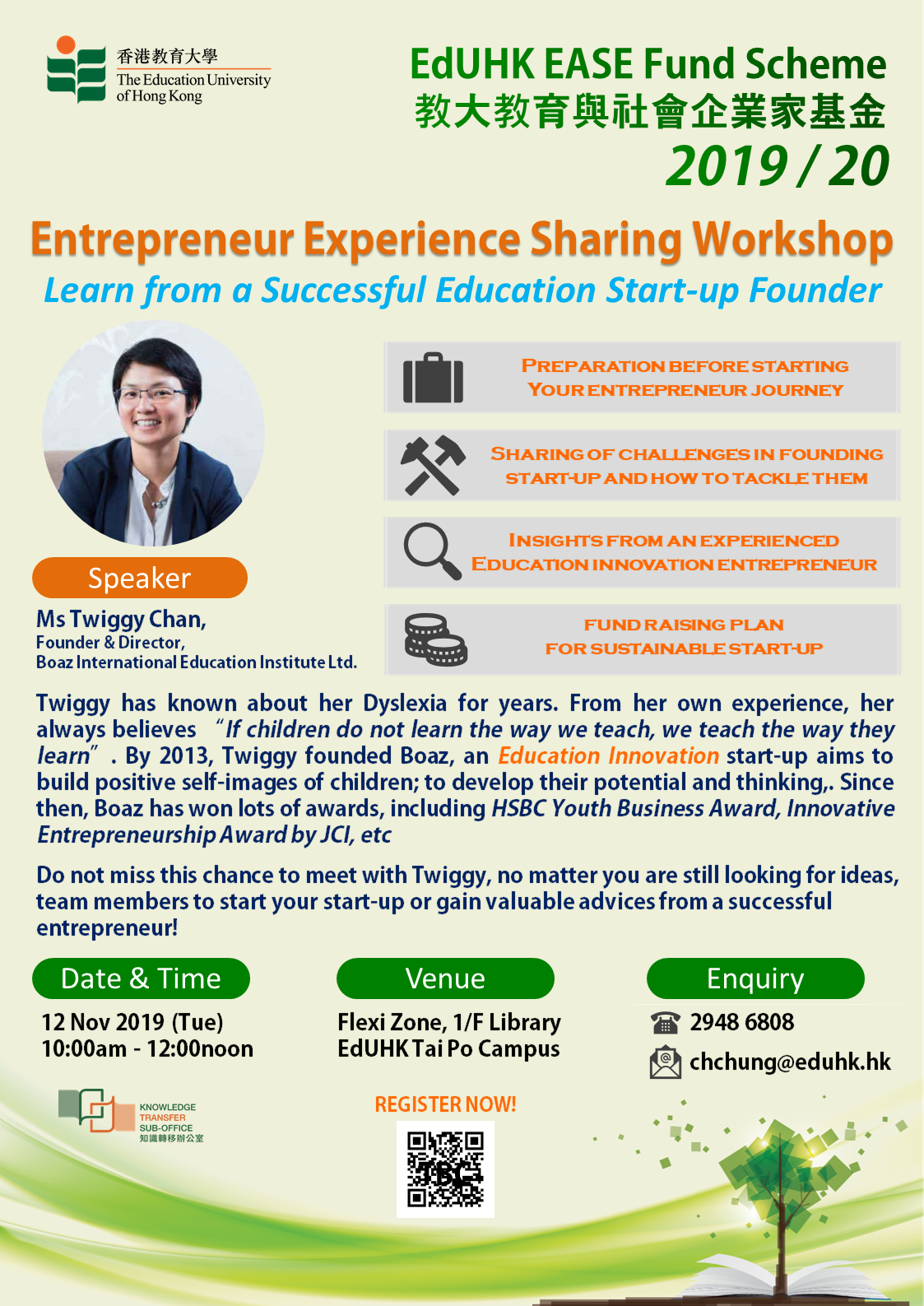 香港教育大學
The Education University of Hong Kong

EdUHK EASE Fund Scheme
教大教育與社會企業家基金
2019 / 20

Entrepreneur Experience Sharing Workshop
Learn from a Successful Education Start-up Founder

PREPARATION BEFORE STARTING YOUR ENTREPRENEUR JOURNEY

SHARING OF CHALLENGES IN FOUNDING START-UP AND HOW TO TACKLE THEM

INSIGHTS FROM AN EXPERIENCED EDUCATION INNOVATION ENTREPRENEUR

FUND RAISING PLAN FOR SUSTAINABLE START-UP

Speaker

Ms Twiggy Chan,
Founder & Director,
Boaz International Education Institute Ltd.

Twiggy has known about her Dyslexia for years. From her own experience, her always believes "If children do not learn the way we teach, we teach the way they learn". By 2013, Twiggy founded Boaz, an Education Innovation start-up aims to build positive self-images of children; to develop their potential and thinking,. Since then, Boaz has won lots of awards, including HSBC Youth Business Award, Innovative Entrepreneurship Award by JCI, etc

Do not miss this chance to meet with Twiggy, no matter you are still looking for ideas, team members to start your start-up or gain valuable advices from a successful entrepreneur!

Date & Time
12 Nov 2019 (Tue)
10:00am - 12:00noon

Venue
Flexi Zone, 1/F Library
EdUHK Tai Po Campus

Enquiry
2948 6808
chchung@eduhk.hk

KNOWLEDGE TRANSFER SUB-OFFICE
知識轉移辦公室

REGISTER NOW!